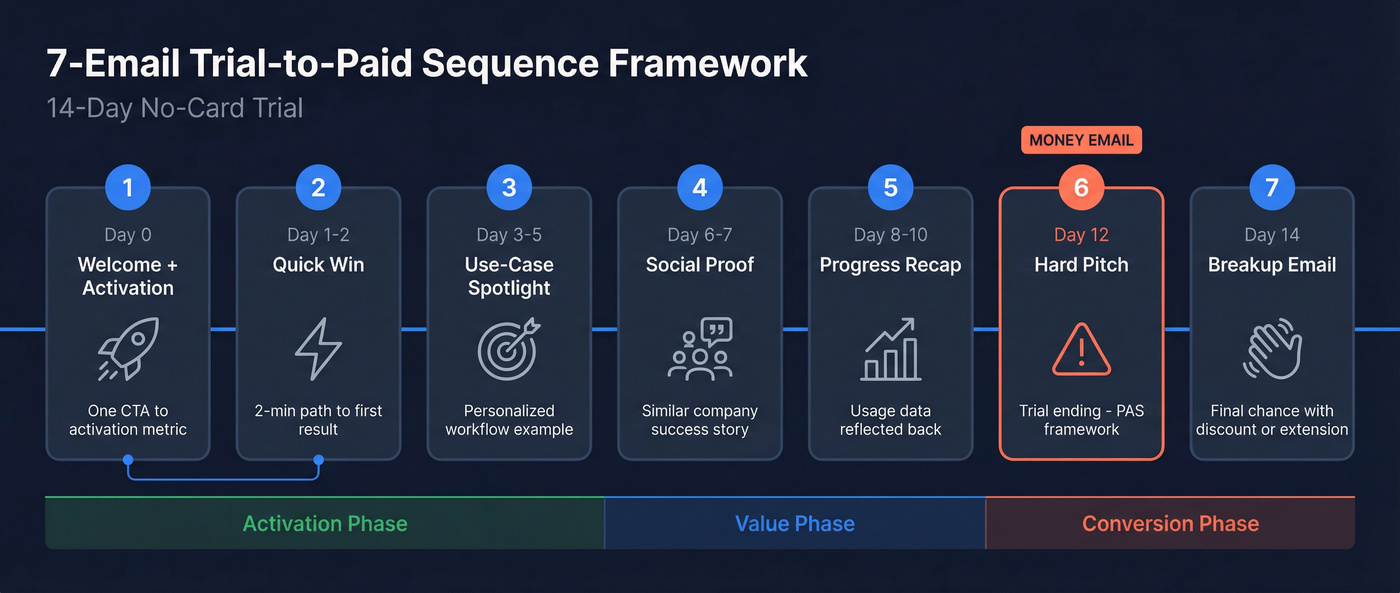 7-Email Trial-to-Paid Sequence Framework

14-Day No-Card Trial

MONEY EMAIL

1
Day 0
Welcome + Activation
One CTA to activation metric

2
Day 1-2
Quick Win
2-min path to first result

3
Day 3-5
Use-Case Spotlight
Personalized workflow example

4
Day 6-7
Social Proof
Similar company success story

5
Day 8-10
Progress Recap
Usage data reflected back

6
Day 12
Hard Pitch
Trial ending - PAS framework

7
Day 14
Breakup Email
Final chance with discount or extension

Activation Phase

Value Phase

Conversion Phase